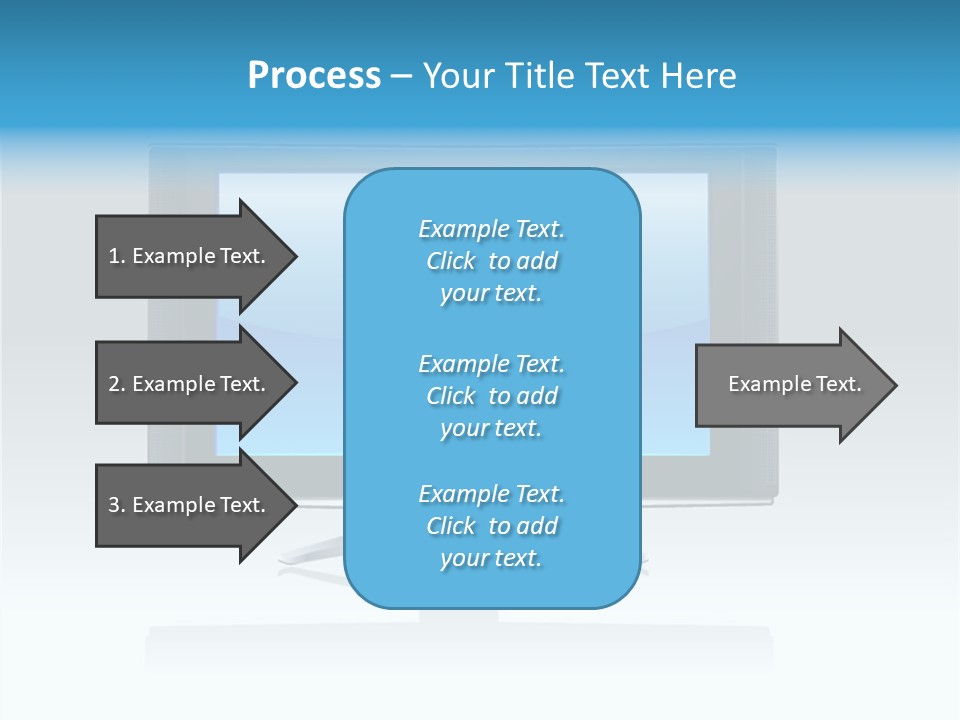 Process – Your Title Text Here

1. Example Text.

2. Example Text.

3. Example Text.

Example Text. Click to add your text.

Example Text. Click to add your text.

Example Text. Click to add your text.

Example Text.